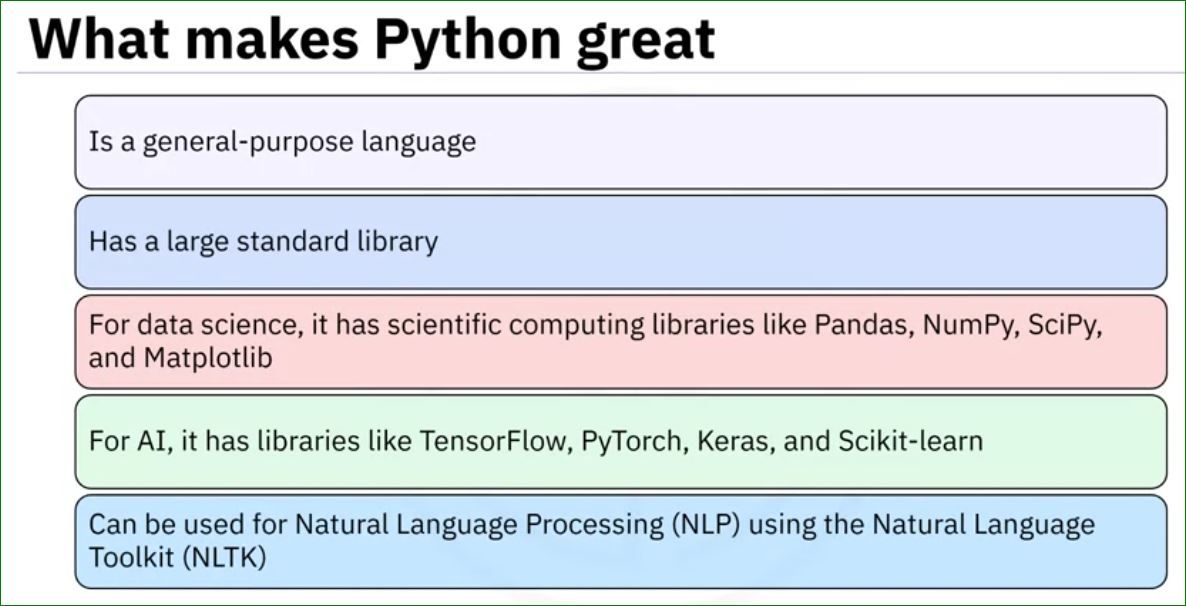 What makes Python great

Is a general-purpose language

Has a large standard library

For data science, it has scientific computing libraries like Pandas, NumPy, SciPy, and Matplotlib

For AI, it has libraries like TensorFlow, PyTorch, Keras, and Scikit-learn

Can be used for Natural Language Processing (NLP) using the Natural Language Toolkit (NLTK)